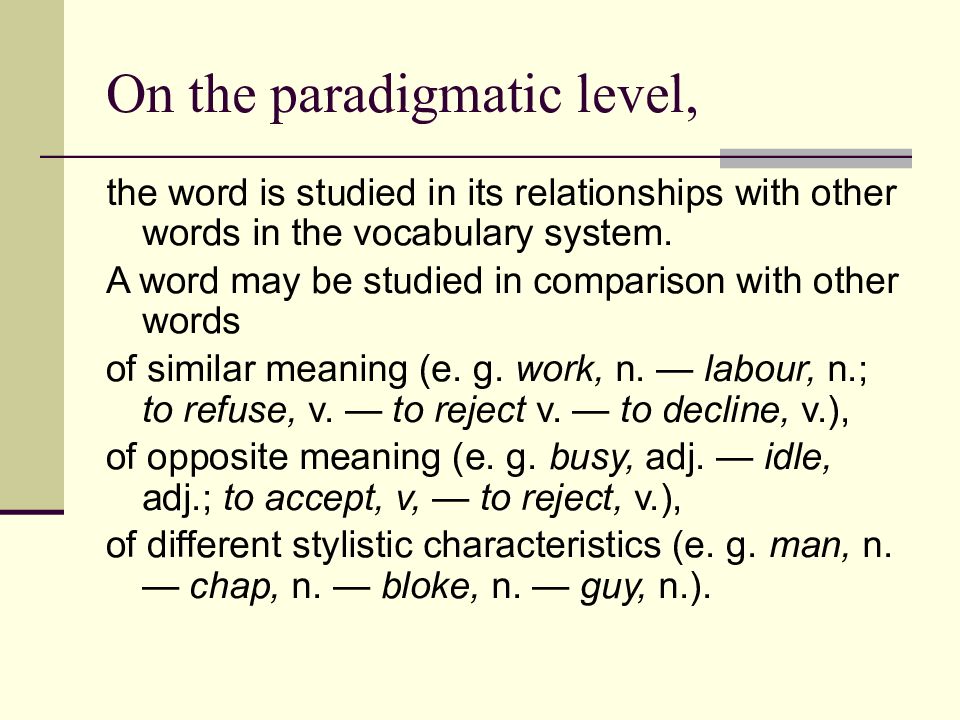 On the paradigmatic level,

the word is studied in its relationships with other words in the vocabulary system.

A word may be studied in comparison with other words

of similar meaning (e. g. work, n. — labour, n.; to refuse, v. — to reject v. — to decline, v.),

of opposite meaning (e. g. busy, adj. — idle, adj.; to accept, v, — to reject, v.),

of different stylistic characteristics (e. g. man, n. — chap, n. — bloke, n. — guy, n.).